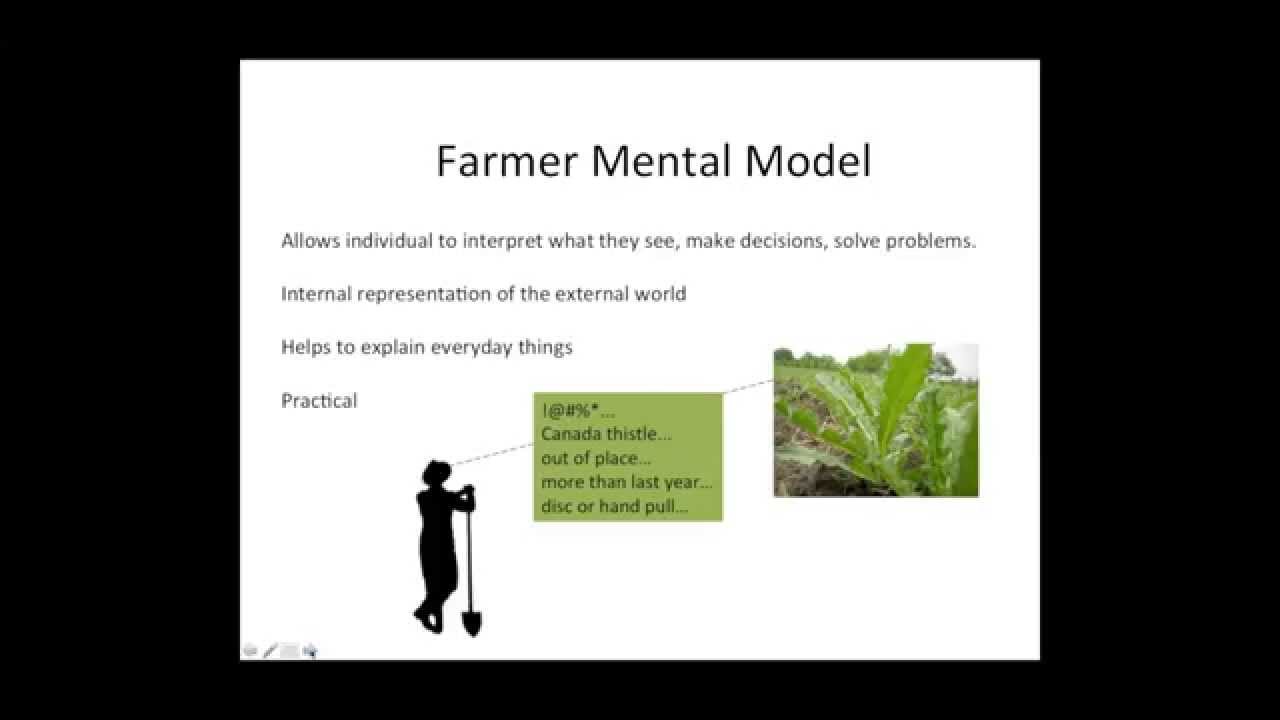 Farmer Mental Model

Allows individual to interpret what they see, make decisions, solve problems.

Internal representation of the external world

Helps to explain everyday things

Practical

!@#%*...
Canada thistle...
out of place...
more than last year...
disc or hand pull...